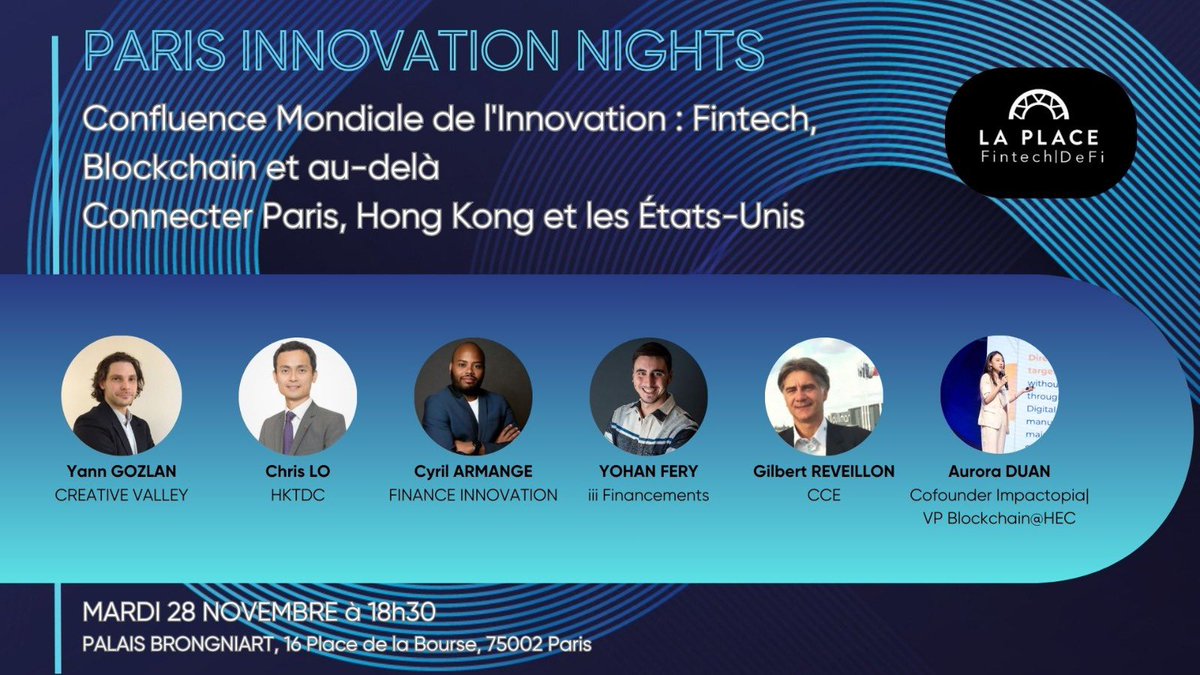 PARIS INNOVATION NIGHTS

Confluence Mondiale de l'Innovation : Fintech, Blockchain et au-delà
Connecter Paris, Hong Kong et les États-Unis

LA PLACE
Fintech|DeFi

Yann GOZLAN
CREATIVE VALLEY

Chris LO
HKTDC

Cyril ARMANGE
FINANCE INNOVATION

YOHAN FERY
iii Financements

Gilbert REVEILLON
CCE

Aurora DUAN
Cofounder Impactopia|
VP Blockchain@HEC

MARDI 28 NOVEMBRE à 18h30
PALAIS BRONGNIART, 16 Place de la Bourse, 75002 Paris